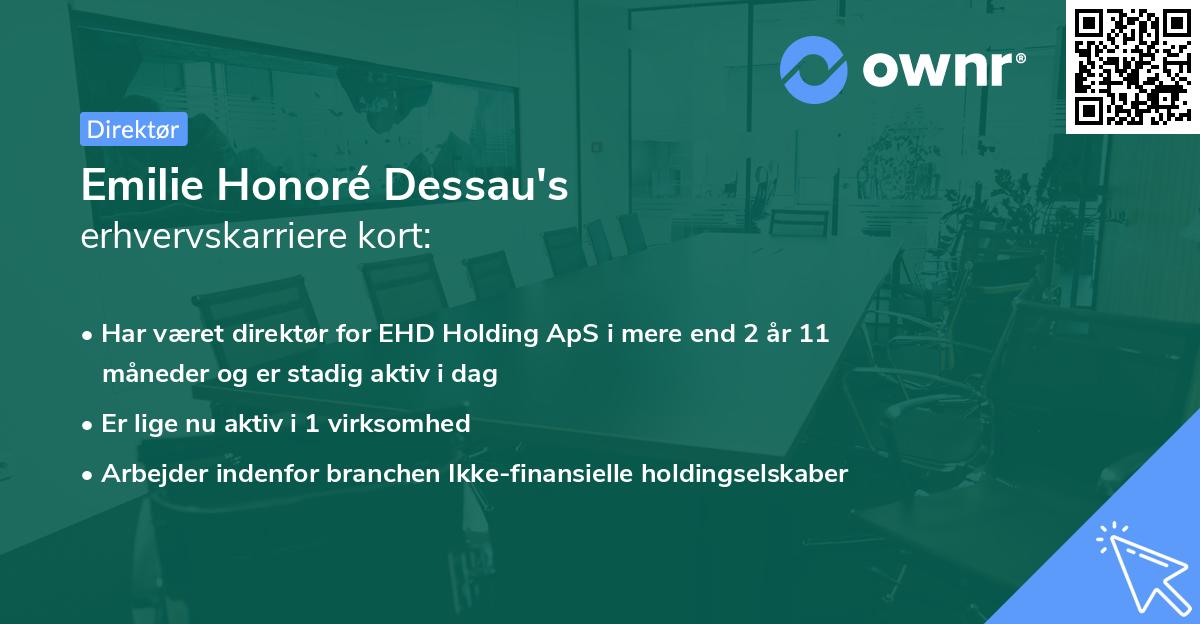 ownr®

Direktør

Emilie Honoré Dessau's
erhvervskarriere kort:

• Har været direktør for EHD Holding ApS i mere end 2 år 11 måneder og er stadig aktiv i dag
• Er lige nu aktiv i 1 virksomhed
• Arbejder indenfor branchen Ikke-finansielle holdingselskaber